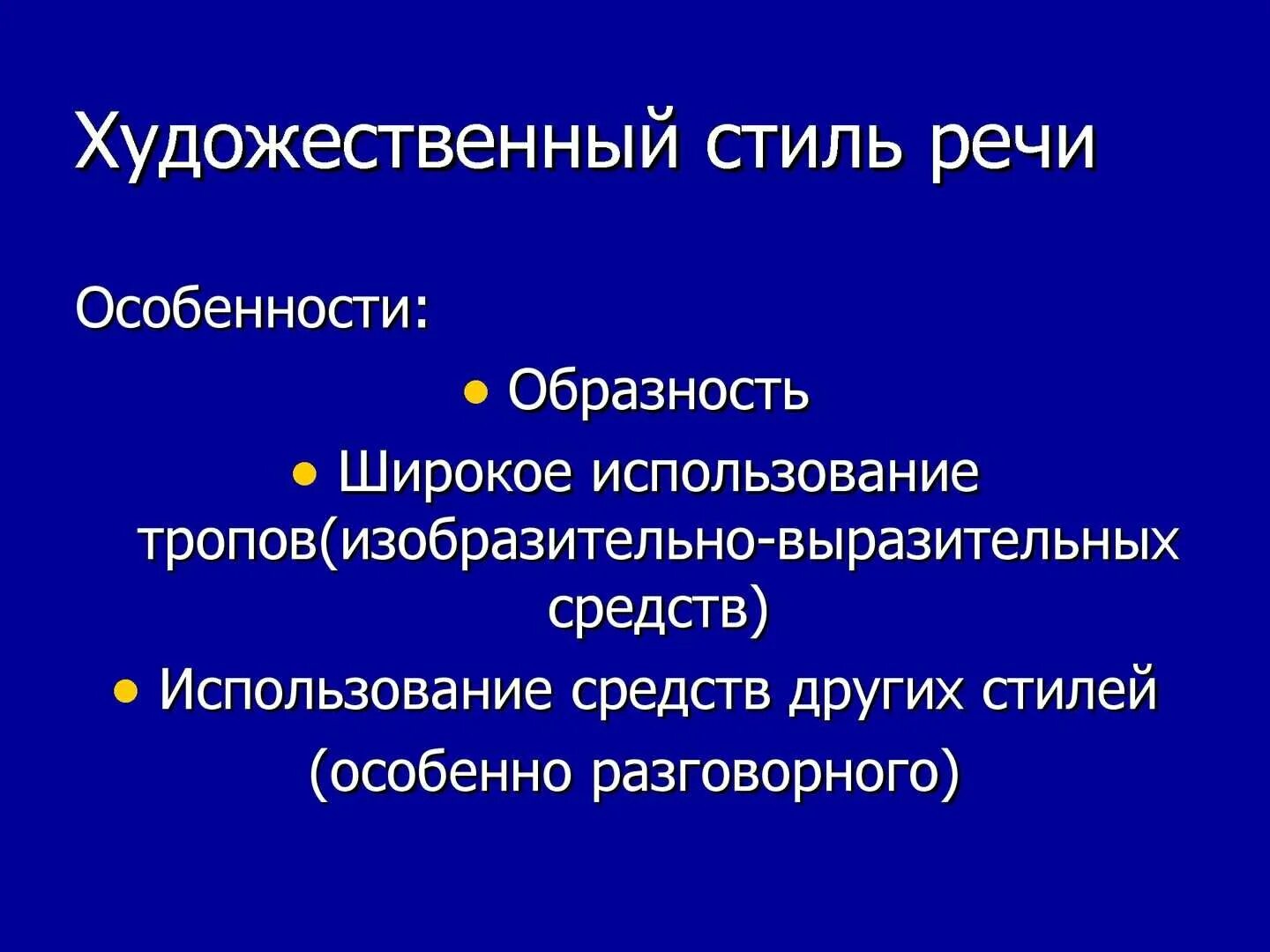 Художественный стиль речи

Особенности:

• Образность

• Широкое использование тропов(изобразительно-выразительных средств)

• Использование средств других стилей (особенно разговорного)